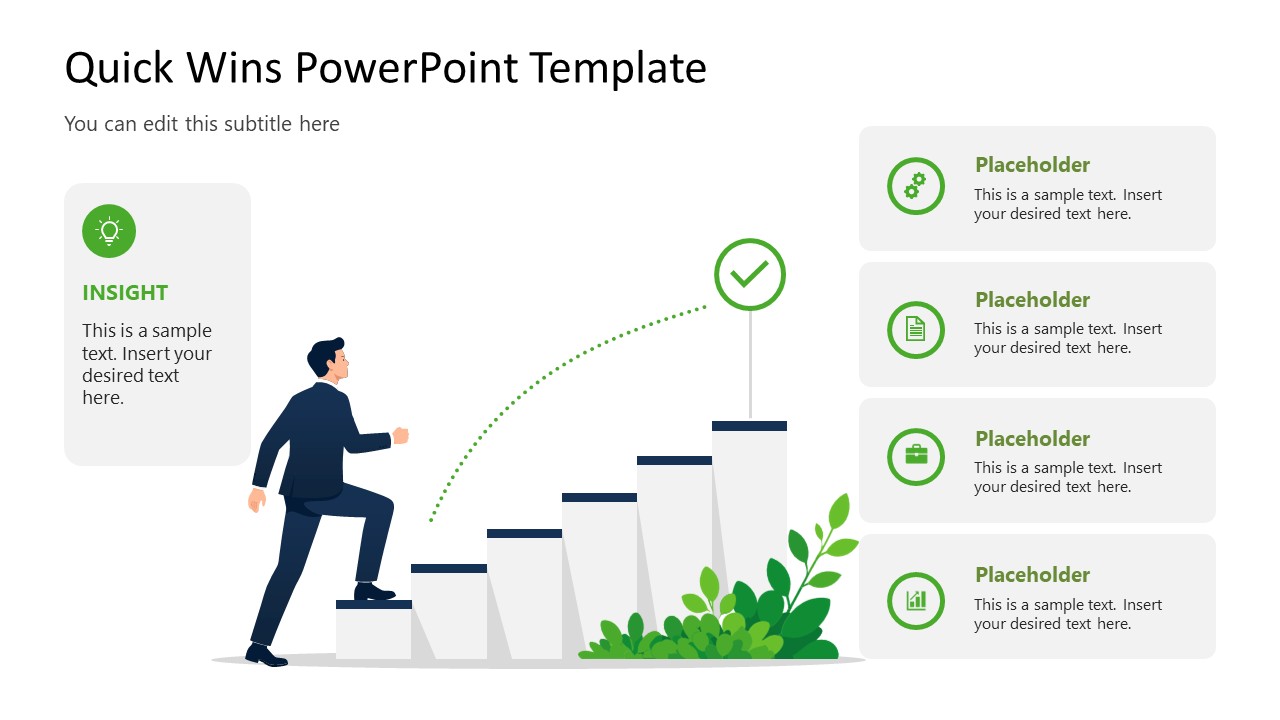 Quick Wins PowerPoint Template

You can edit this subtitle here

INSIGHT

This is a sample text. Insert your desired text here.

Placeholder

This is a sample text. Insert your desired text here.

Placeholder

This is a sample text. Insert your desired text here.

Placeholder

This is a sample text. Insert your desired text here.

Placeholder

This is a sample text. Insert your desired text here.